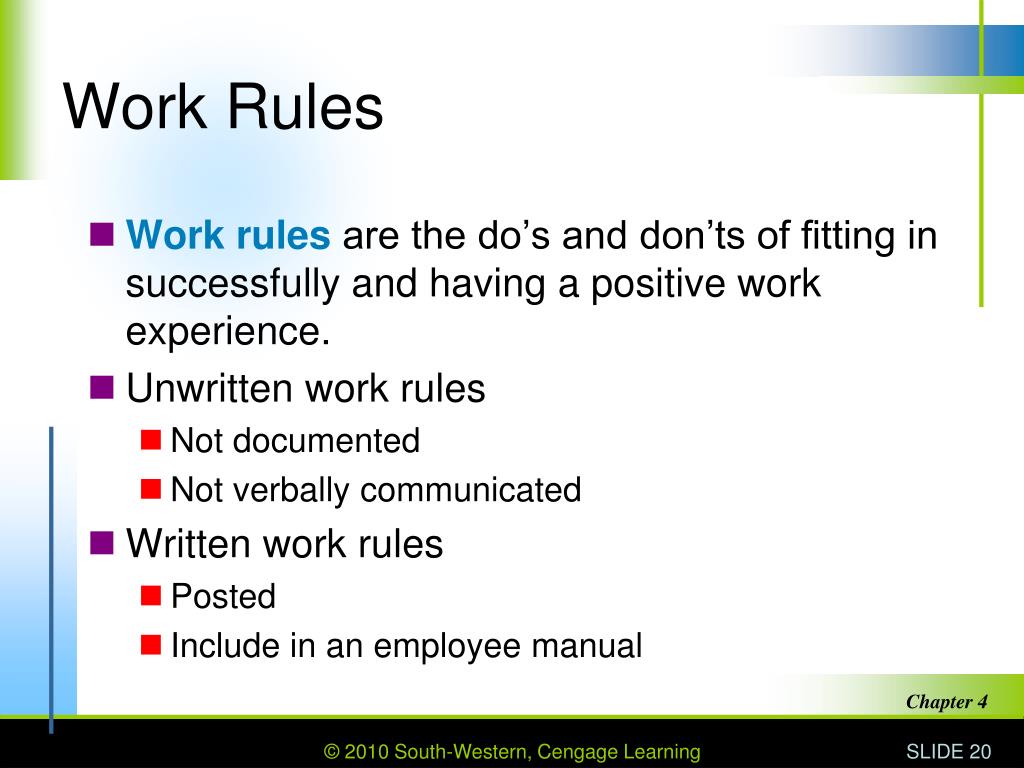 Work Rules

Work rules are the do’s and don’ts of fitting in successfully and having a positive work experience.

Unwritten work rules

Not documented

Not verbally communicated

Written work rules

Posted

Include in an employee manual

Chapter 4

© 2010 South-Western, Cengage Learning

SLIDE 20